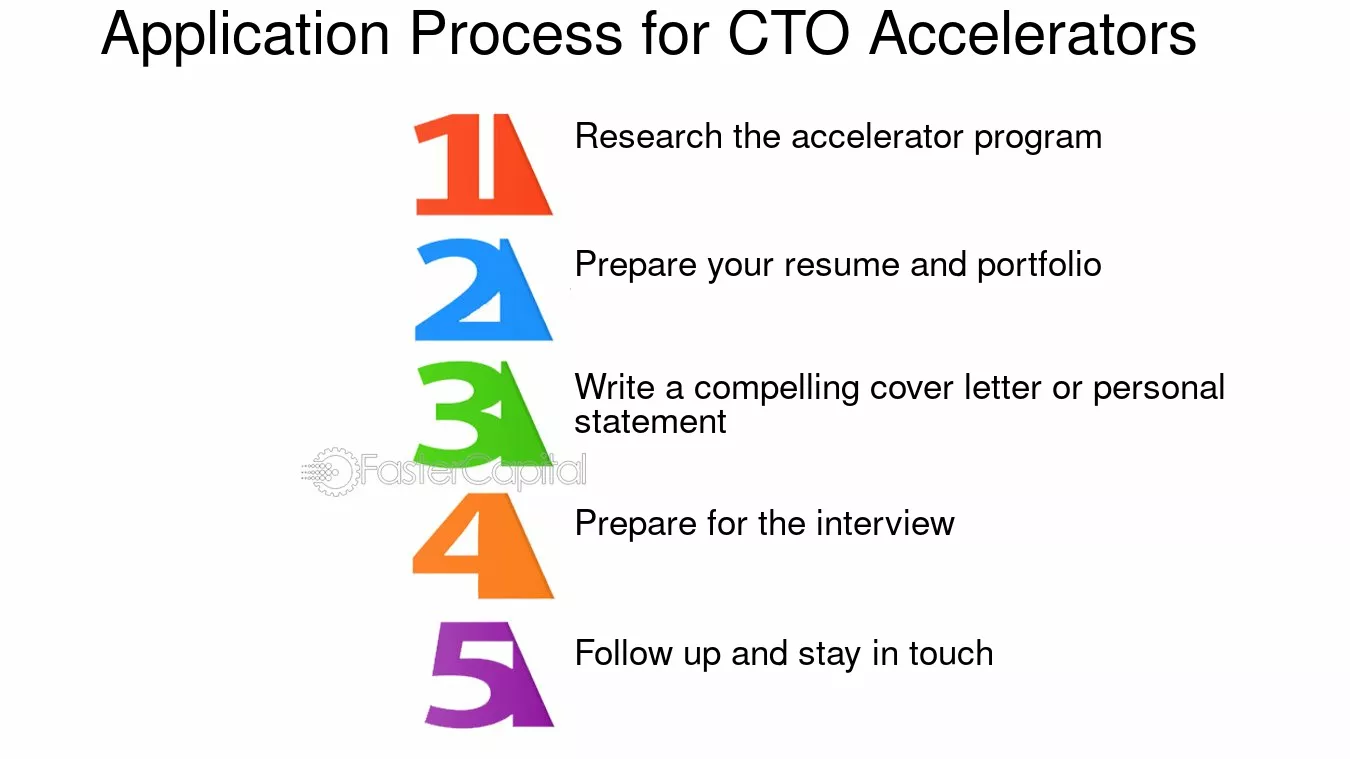 Application Process for CTO Accelerators

1 Research the accelerator program

2 Prepare your resume and portfolio

3 Write a compelling cover letter or personal statement

4 Prepare for the interview

5 Follow up and stay in touch

FasterCapital